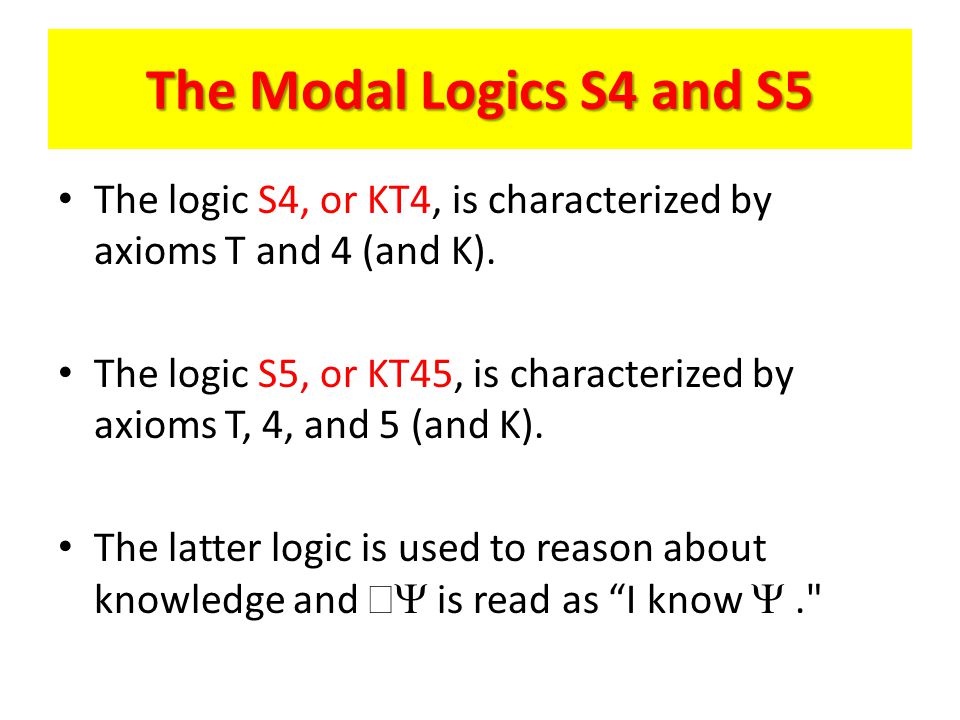 The Modal Logics S4 and S5

• The logic S4, or KT4, is characterized by axioms T and 4 (and K).

• The logic S5, or KT45, is characterized by axioms T, 4, and 5 (and K).

• The latter logic is used to reason about knowledge and $\Box\Psi$ is read as “I know $\Psi$ ."